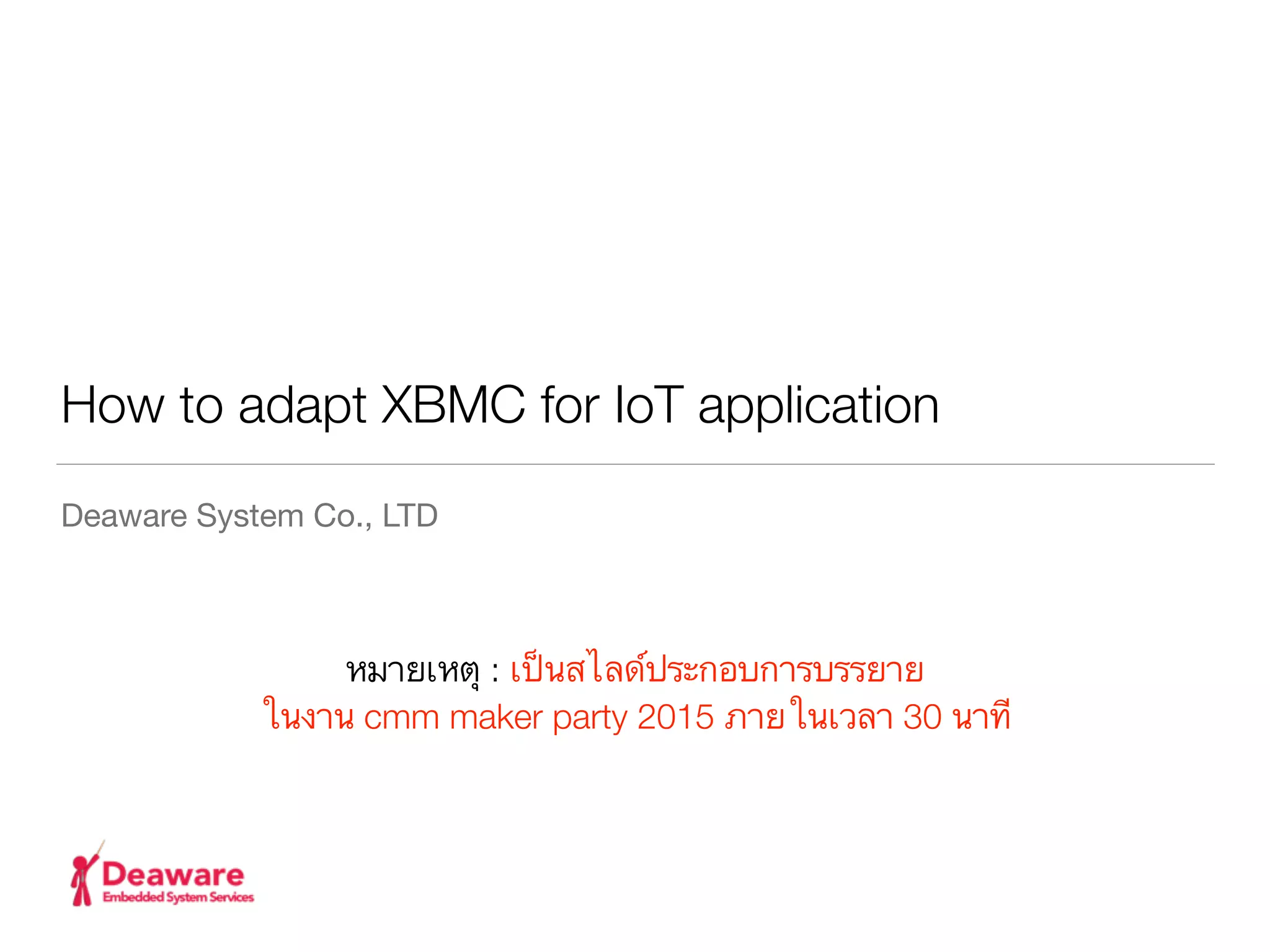 How to adapt XBMC for IoT application

Deaware System Co., LTD

หมายเหตุ : เป็นสไลด์ประกอบการบรรยาย
ในงาน cmm maker party 2015 ภายในเวลา 30 นาที

Deaware
Embedded System Services